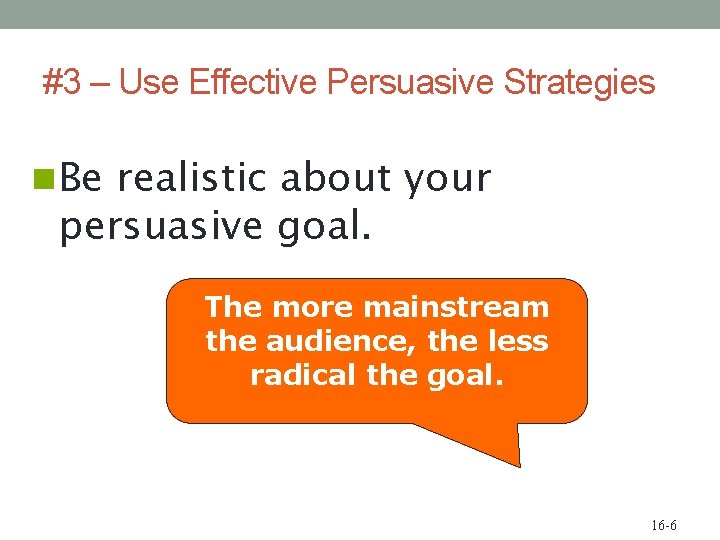 #3 – Use Effective Persuasive Strategies

Be realistic about your persuasive goal.

The more mainstream the audience, the less radical the goal.

16-6